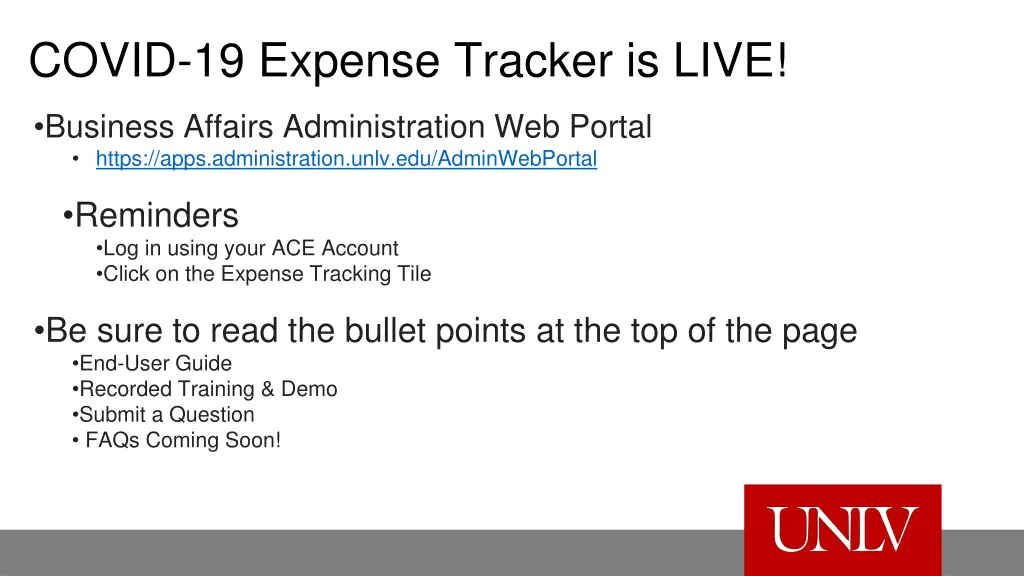 COVID-19 Expense Tracker is LIVE!

•Business Affairs Administration Web Portal
• https://apps.administration.unlv.edu/AdminWebPortal

•Reminders
•Log in using your ACE Account
•Click on the Expense Tracking Tile

•Be sure to read the bullet points at the top of the page
•End-User Guide
•Recorded Training & Demo
•Submit a Question
• FAQs Coming Soon!

UNLV